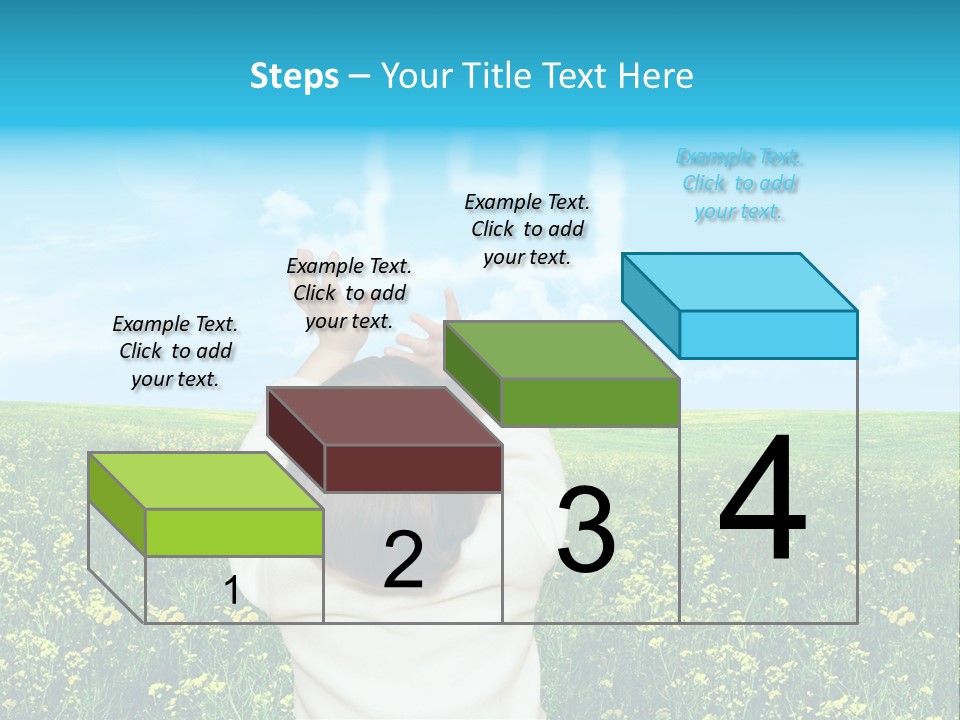 Steps – Your Title Text Here

Example Text. Click to add your text.

Example Text. Click to add your text.

Example Text. Click to add your text.

Example Text. Click to add your text.

1

2

3

4